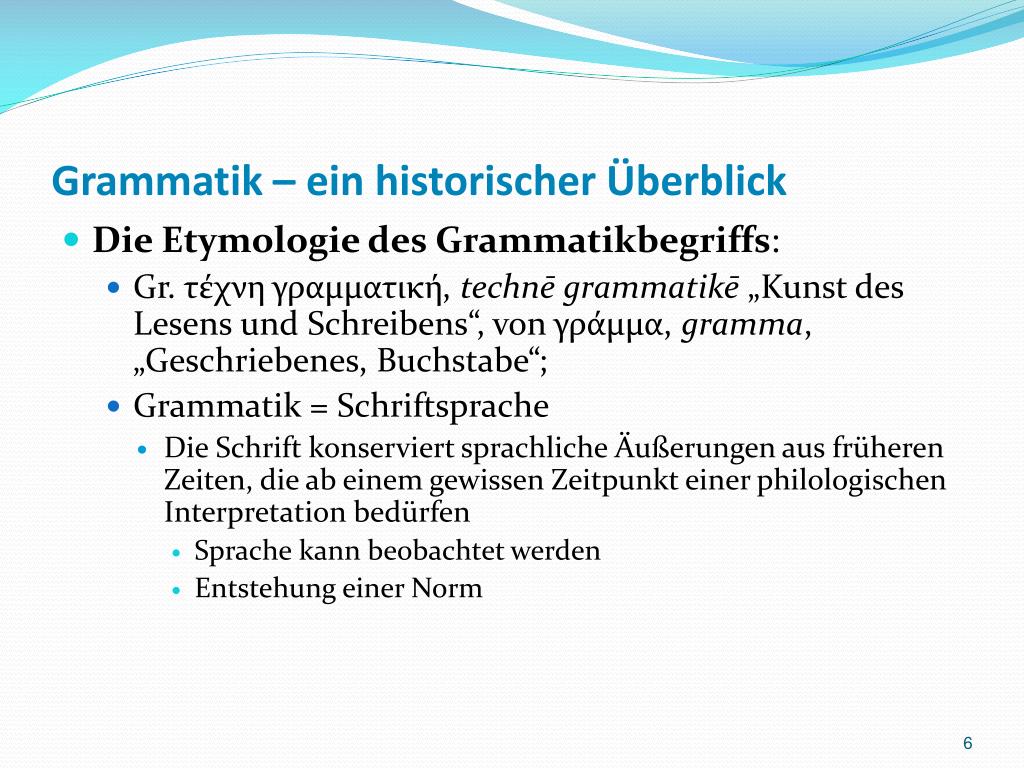 Grammatik – ein historischer Überblick

Die Etymologie des Grammatikbegriffs:

Gr. τέχνη γραμματική, technē grammatikē „Kunst des Lesens und Schreibens“, von γράμμα, gramma, „Geschriebenes, Buchstabe“;

Grammatik = Schriftsprache

Die Schrift konserviert sprachliche Äußerungen aus früheren Zeiten, die ab einem gewissen Zeitpunkt einer philologischen Interpretation bedürfen

Sprache kann beobachtet werden

Entstehung einer Norm

6